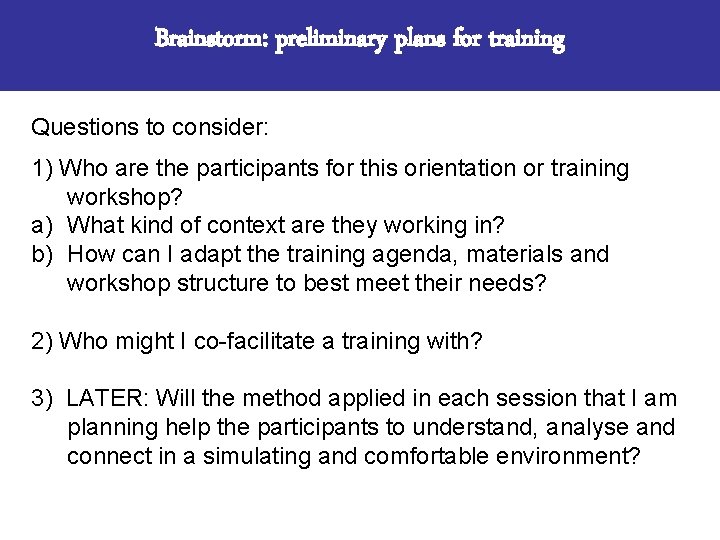 Brainstorm: preliminary plans for training

Questions to consider:

1) Who are the participants for this orientation or training workshop?
a) What kind of context are they working in?
b) How can I adapt the training agenda, materials and workshop structure to best meet their needs?

2) Who might I co-facilitate a training with?

3) LATER: Will the method applied in each session that I am planning help the participants to understand, analyse and connect in a simulating and comfortable environment?